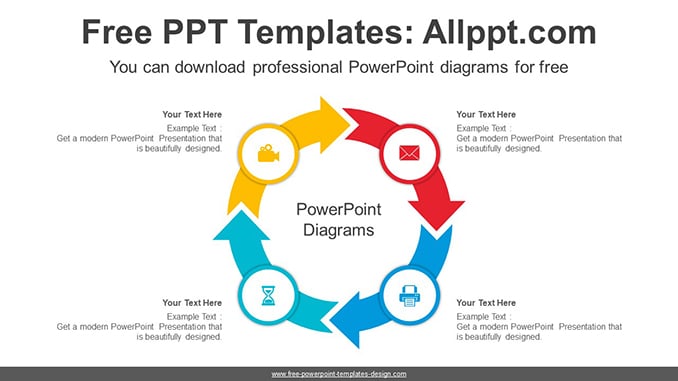 Free PPT Templates: Allppt.com

You can download professional PowerPoint diagrams for free

Your Text Here
Example Text :
Get a modern PowerPoint Presentation that is beautifully designed.

Your Text Here
Example Text :
Get a modern PowerPoint Presentation that is beautifully designed.

PowerPoint Diagrams

Your Text Here
Example Text :
Get a modern PowerPoint Presentation that is beautifully designed.

Your Text Here
Example Text :
Get a modern PowerPoint Presentation that is beautifully designed.

www.free-powerpoint-templates-design.com